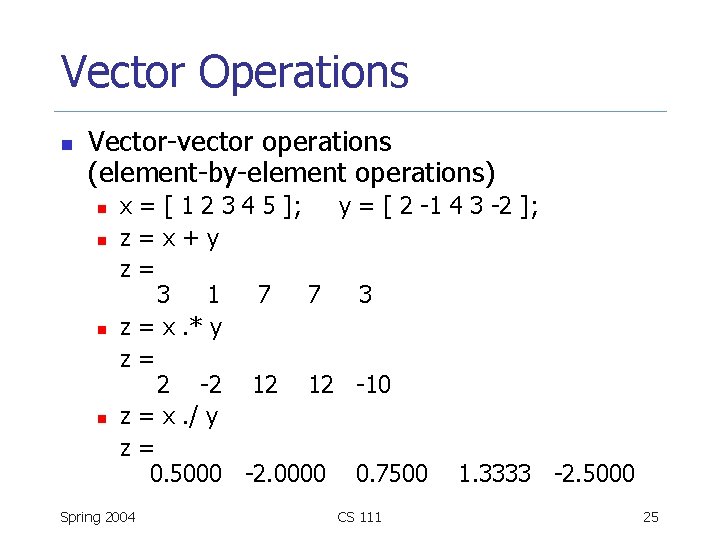 Vector Operations

Vector-vector operations (element-by-element operations)

x = [ 1 2 3 4 5 ]; y = [ 2 -1 4 3 -2 ];

z = x + y
z =
3 1 7 7 3

z = x .* y
z =
2 -2 12 12 -10

z = x ./ y
z =
0.5000 -2.0000 0.7500 1.3333 -2.5000

Spring 2004 CS 111 25